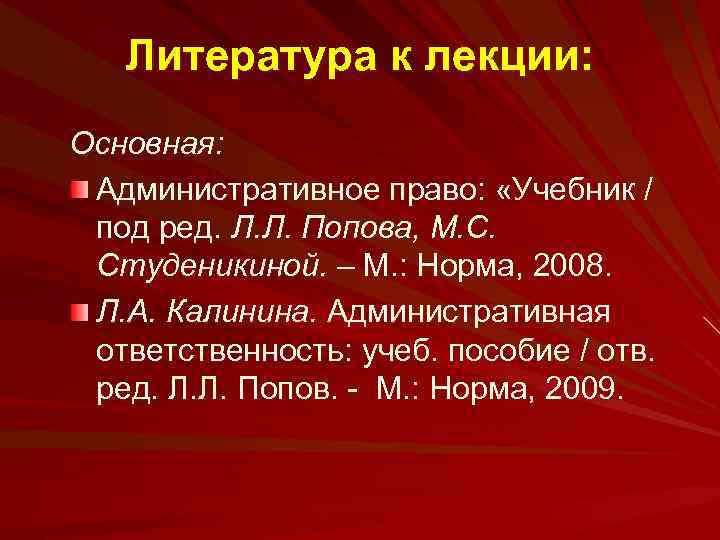 Литература к лекции:

Основная:

Административное право: «Учебник / под ред. Л.Л. Попова, М.С. Студеникиной. – М.: Норма, 2008.

Л.А. Калинина. Административная ответственность: учеб. пособие / отв. ред. Л.Л. Попов. - М.: Норма, 2009.